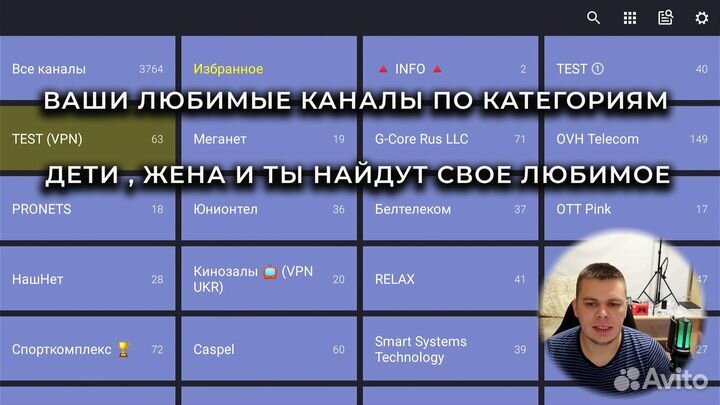 Все каналы 3764
Избранное
▲ INFO ▲ 2
TEST ① 40

ВАШИ ЛЮБИМЫЕ КАНАЛЫ ПО КАТЕГОРИЯМ

TEST (VPN) 63
Меганет 19
G-Core Rus LLC 71
OVH Telecom 149

ДЕТИ , ЖЕНА И ТЫ НАЙДУТ СВОЕ ЛЮБИМОЕ

PRONETS 18
Юнионтел 36
Белтелеком 37
OTT Pink 17

НашНет 28
Кинозалы 📺 (VPN UKR) 20
RELAX 41
47

Спорткомплекс 🏆 72
Caspel 60
Smart Systems Technology 39
27

Avito